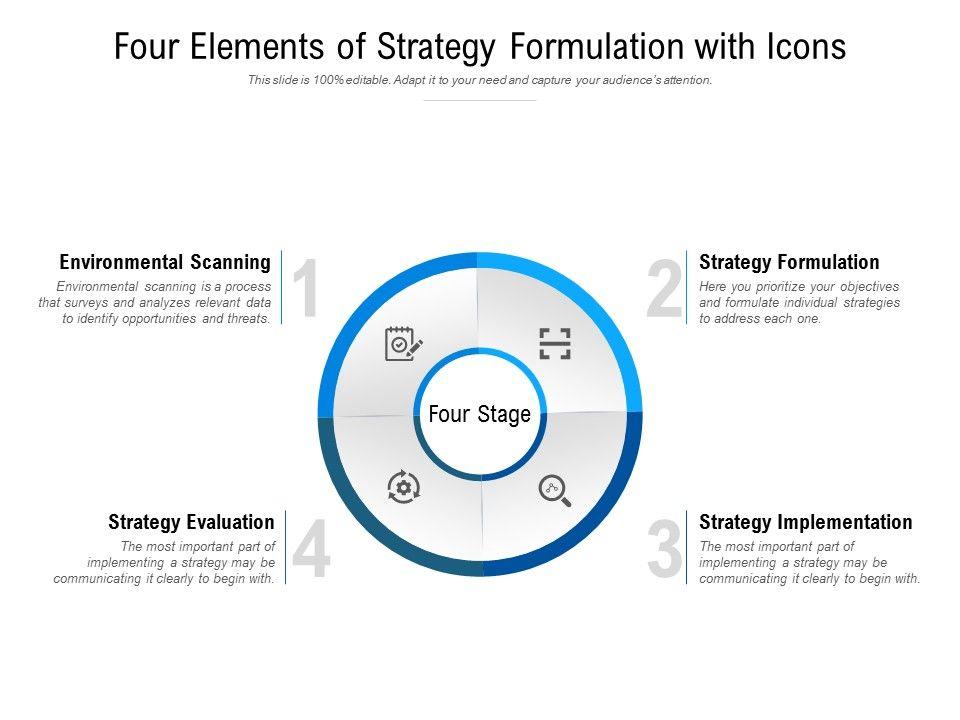 Four Elements of Strategy Formulation with Icons

This slide is 100% editable. Adapt it to your need and capture your audience's attention.

Environmental Scanning
Environmental scanning is a process that surveys and analyzes relevant data to identify opportunities and threats.

1

2

Strategy Formulation
Here you prioritize your objectives and formulate individual strategies to address each one.

Four Stage

Strategy Evaluation
The most important part of implementing a strategy may be communicating it clearly to begin with.

4

3

Strategy Implementation
The most important part of implementing a strategy may be communicating it clearly to begin with.